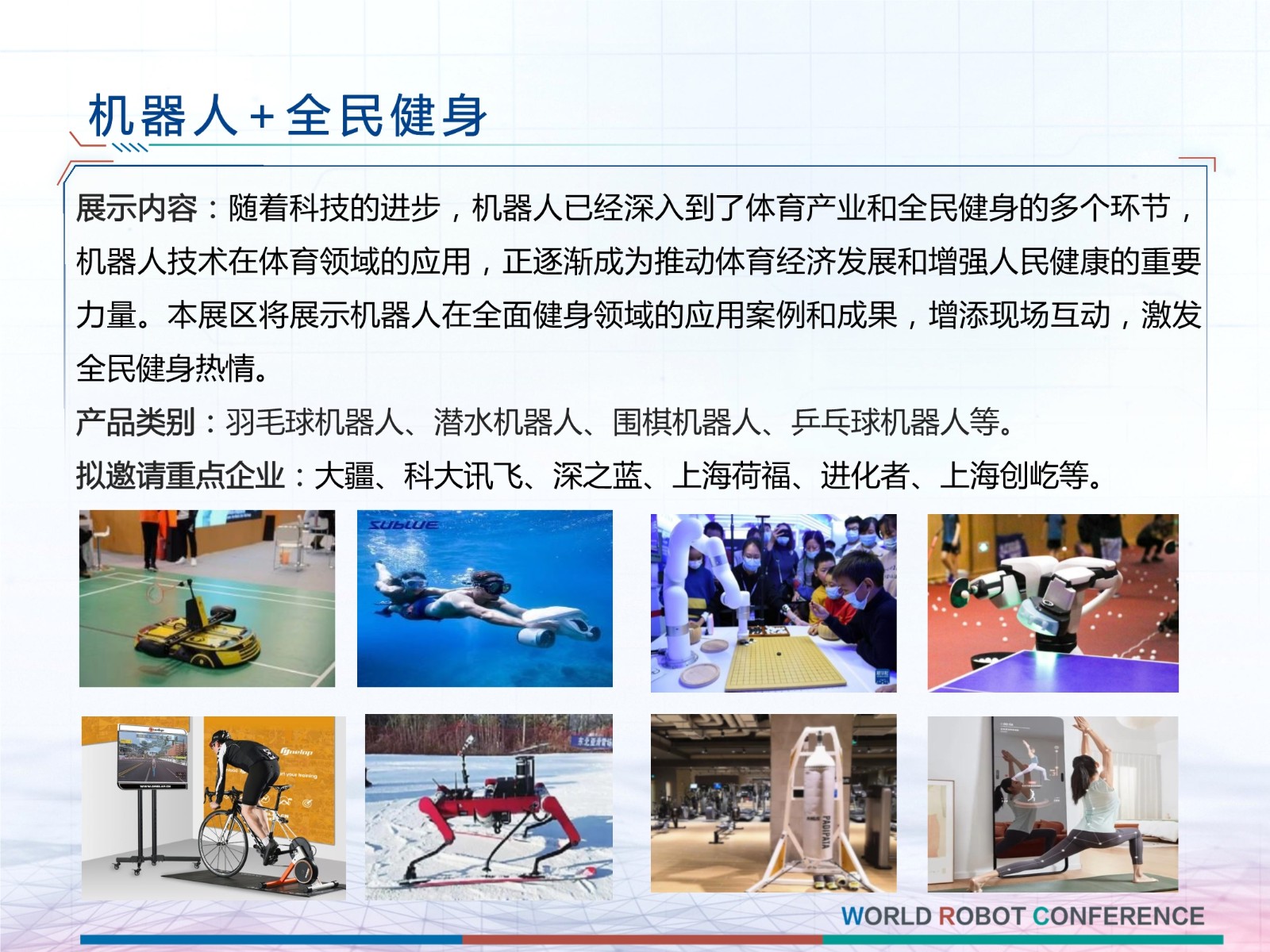 机器人+全民健身

展示内容：随着科技的进步，机器人已经深入到了体育产业和全民健身的多个环节，机器人技术在体育领域的应用，正逐渐成为推动体育经济发展和增强人民健康的重要力量。本展区将展示机器人在全面健身领域的应用案例和成果，增添现场互动，激发全民健身热情。

产品类别：羽毛球机器人、潜水机器人、围棋机器人、乒乓球机器人等。

拟邀请重点企业：大疆、科大讯飞、深之蓝、上海荷福、进化者、上海创屹等。

SUBLUE

PADIPATA

WORLD ROBOT CONFERENCE